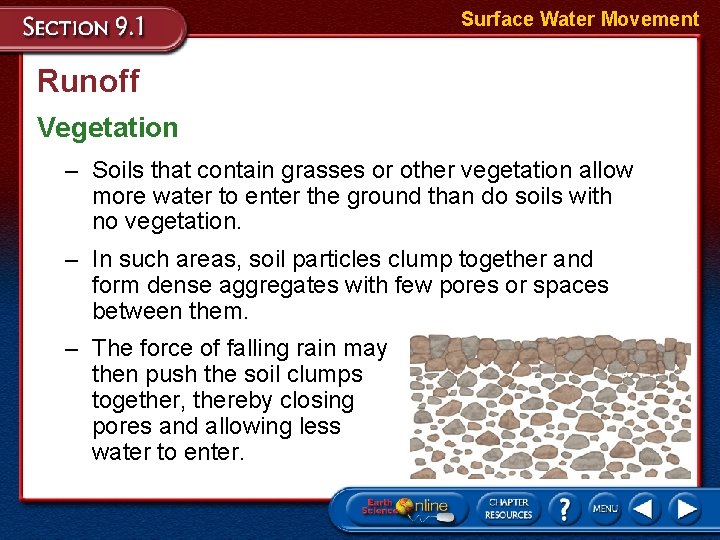 SECTION 9.1

Surface Water Movement

Runoff

Vegetation

– Soils that contain grasses or other vegetation allow more water to enter the ground than do soils with no vegetation.

– In such areas, soil particles clump together and form dense aggregates with few pores or spaces between them.

– The force of falling rain may then push the soil clumps together, thereby closing pores and allowing less water to enter.

Earth Science Online

CHAPTER RESOURCES

?

MENU